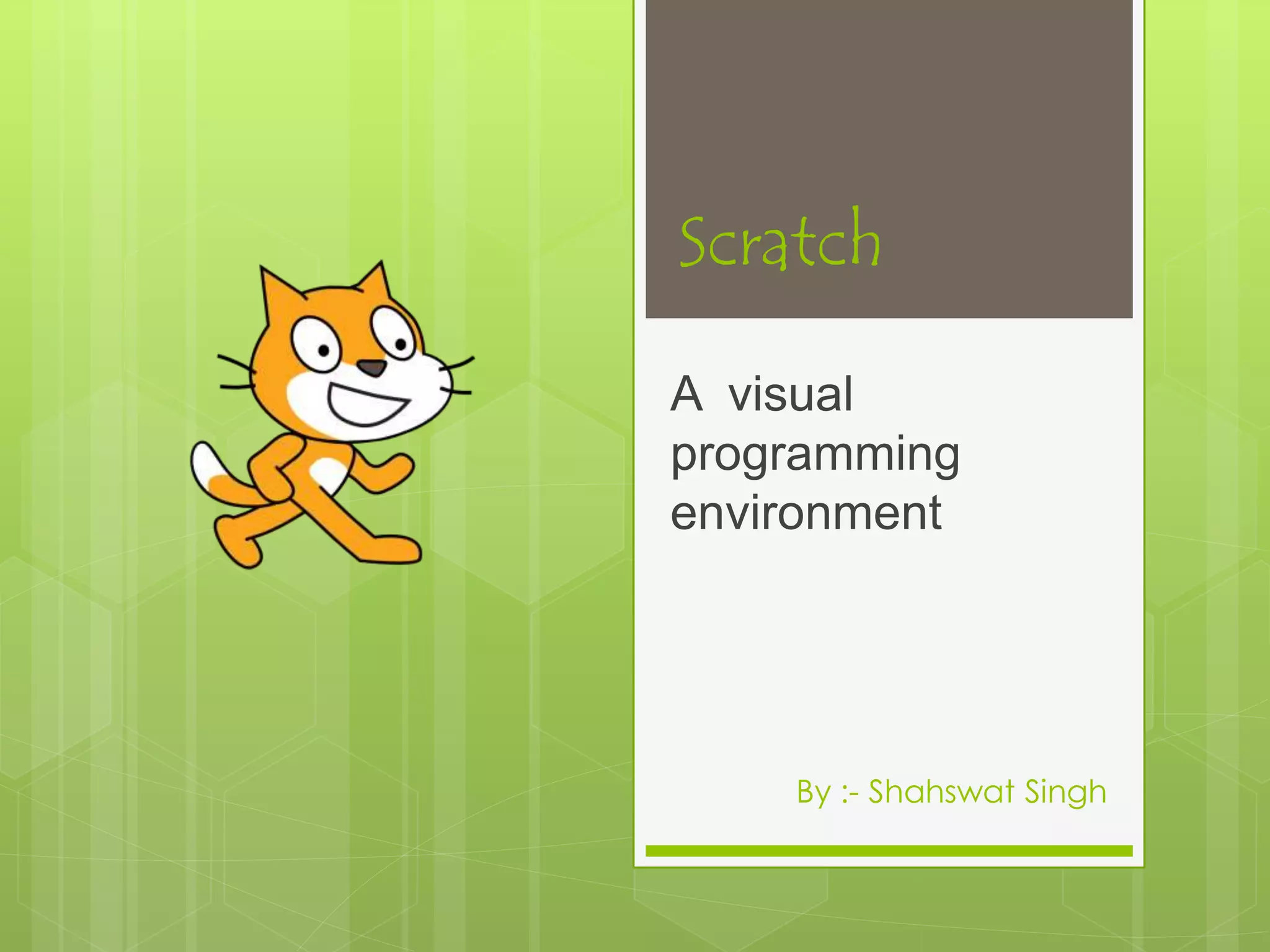 Scratch

A visual programming environment

By :- Shahswat Singh